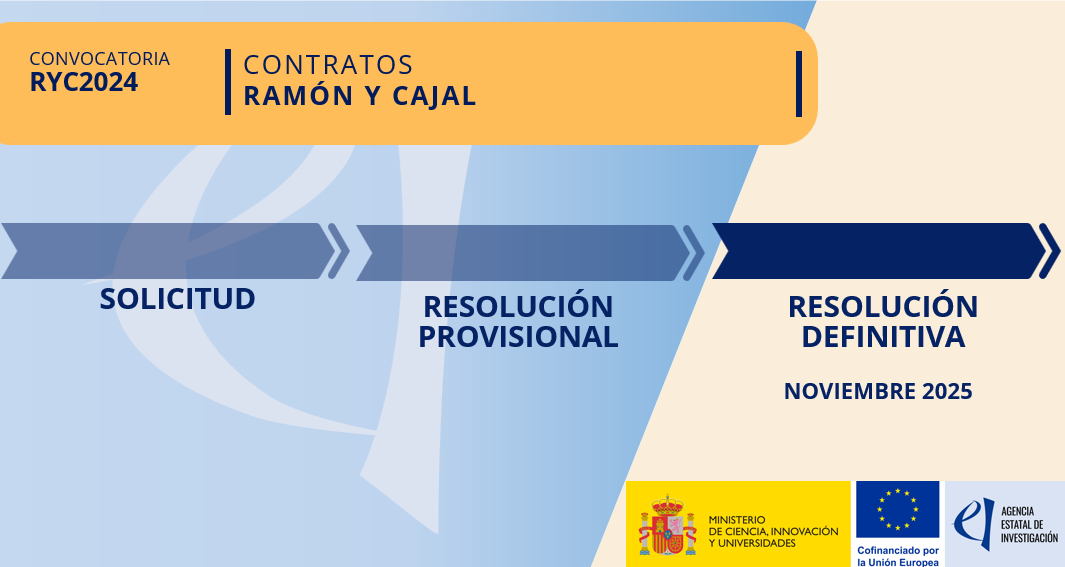 CONVOCATORIA
RYC2024

CONTRATOS
RAMÓN Y CAJAL

SOLICITUD

RESOLUCIÓN PROVISIONAL

RESOLUCIÓN DEFINITIVA

NOVIEMBRE 2025

MINISTERIO DE CIENCIA, INNOVACIÓN Y UNIVERSIDADES

Cofinanciado por la Unión Europea

AGENCIA ESTATAL DE INVESTIGACIÓN